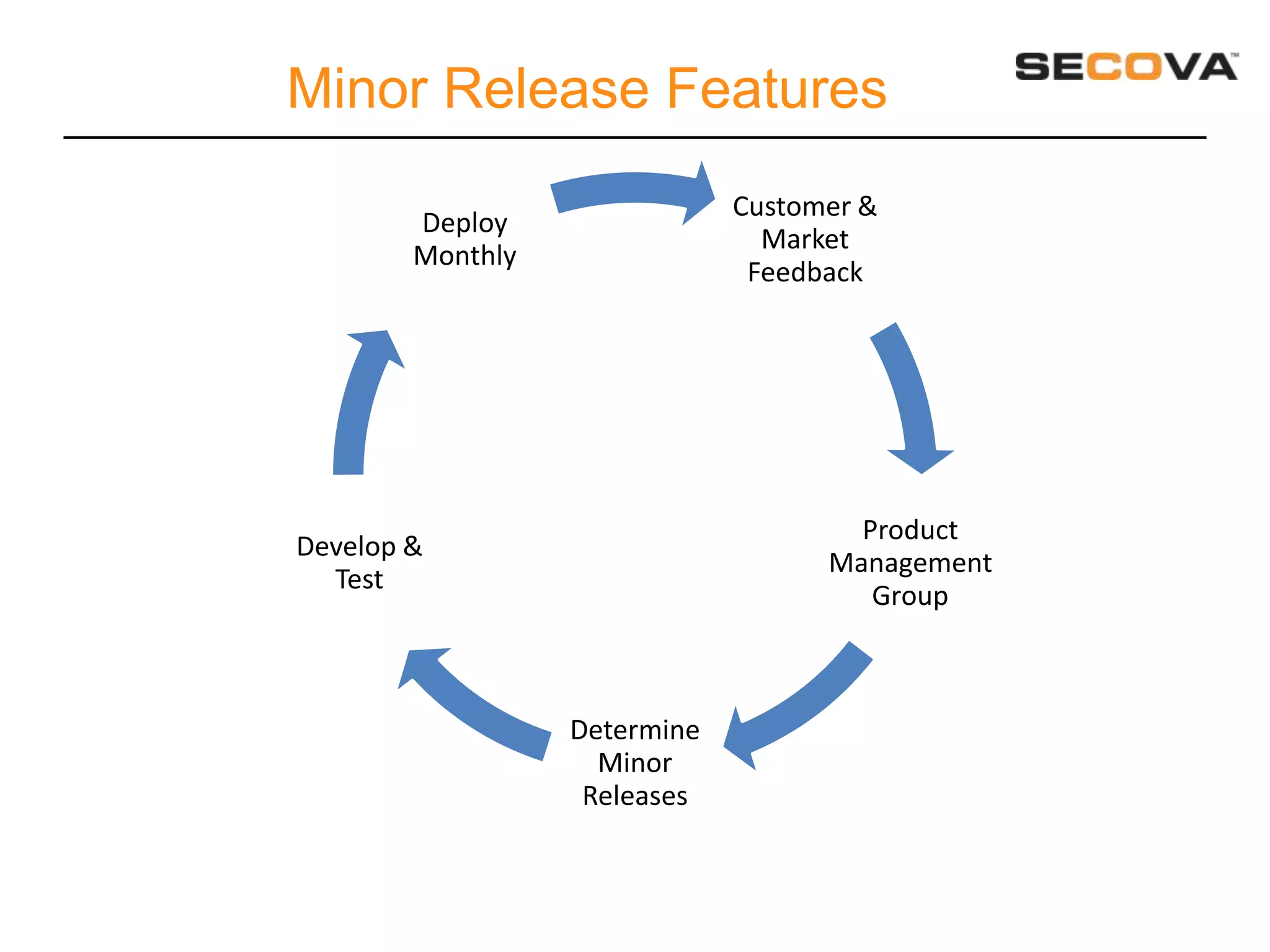 Minor Release Features

SECOVA™

Deploy Monthly

Customer & Market Feedback

Product Management Group

Determine Minor Releases

Develop & Test